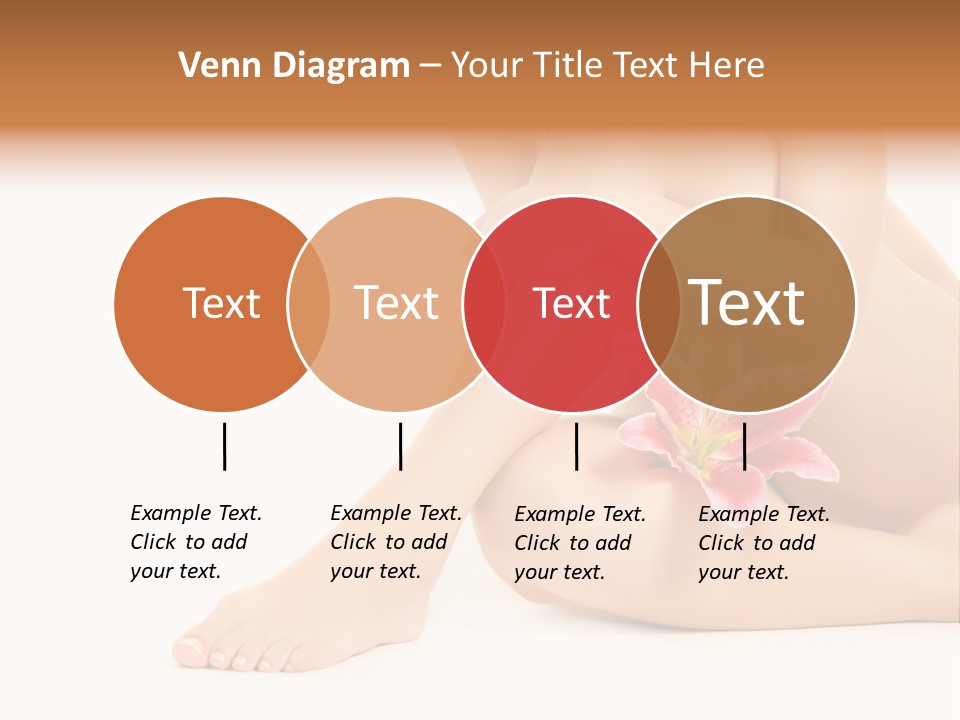 Venn Diagram – Your Title Text Here

Text

Text

Text

Text

Example Text. Click to add your text.

Example Text. Click to add your text.

Example Text. Click to add your text.

Example Text. Click to add your text.